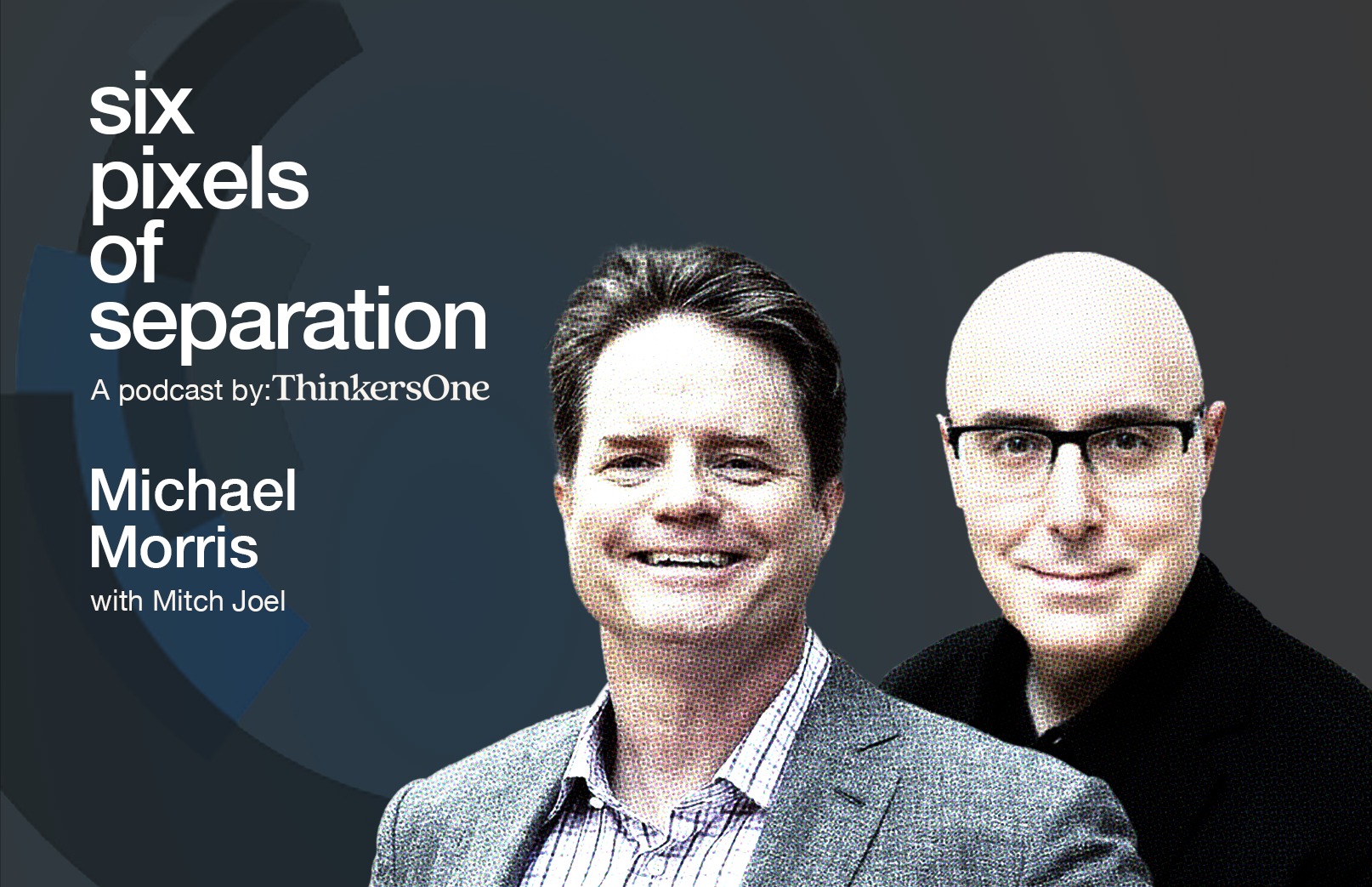 six
pixels
of
separation

A podcast by: ThinkersOne

Michael
Morris

with Mitch Joel